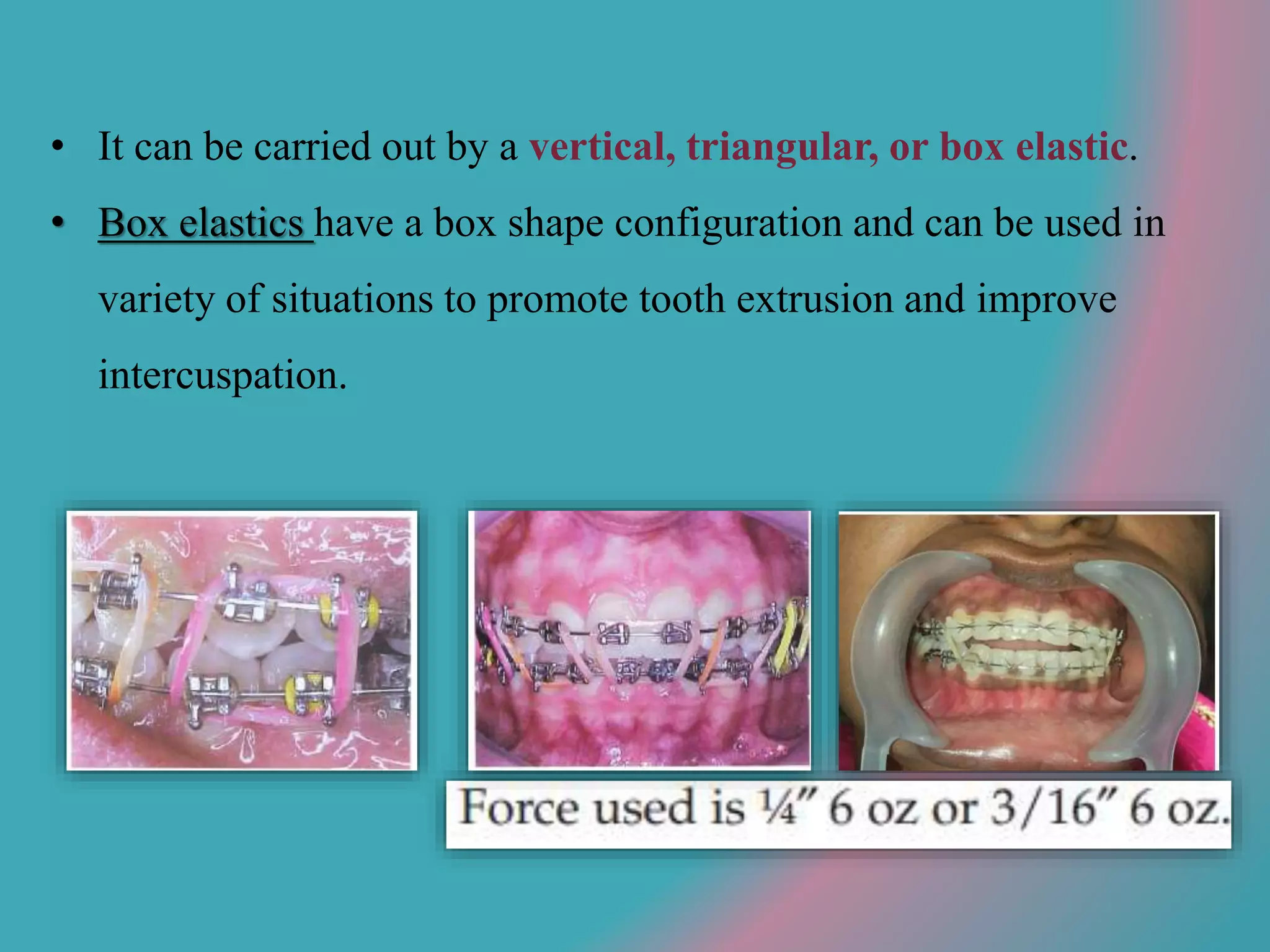 • It can be carried out by a vertical, triangular, or box elastic.

• Box elastics have a box shape configuration and can be used in variety of situations to promote tooth extrusion and improve intercuspation.

Force used is ¼″ 6 oz or 3/16″ 6 oz.